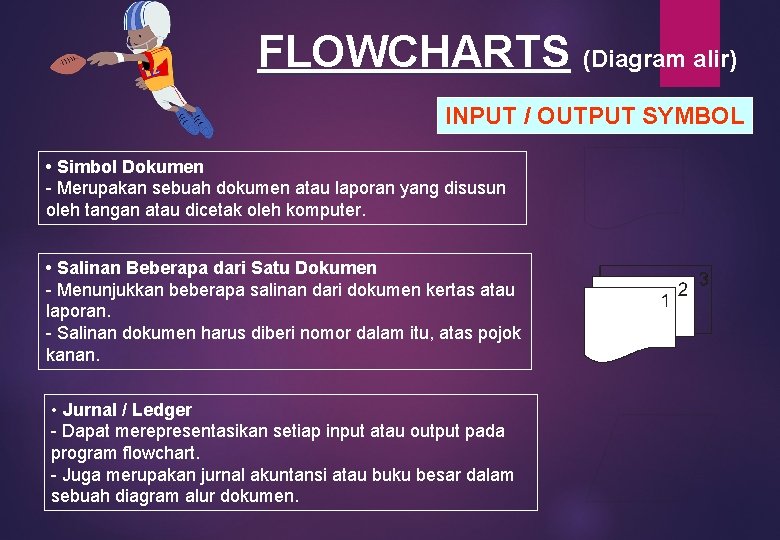 FLOWCHARTS (Diagram alir)

INPUT / OUTPUT SYMBOL

• Simbol Dokumen
- Merupakan sebuah dokumen atau laporan yang disusun oleh tangan atau dicetak oleh komputer.

• Salinan Beberapa dari Satu Dokumen
- Menunjukkan beberapa salinan dari dokumen kertas atau laporan.
- Salinan dokumen harus diberi nomor dalam itu, atas pojok kanan.

1 2 3

• Jurnal / Ledger
- Dapat merepresentasikan setiap input atau output pada program flowchart.
- Juga merupakan jurnal akuntansi atau buku besar dalam sebuah diagram alur dokumen.